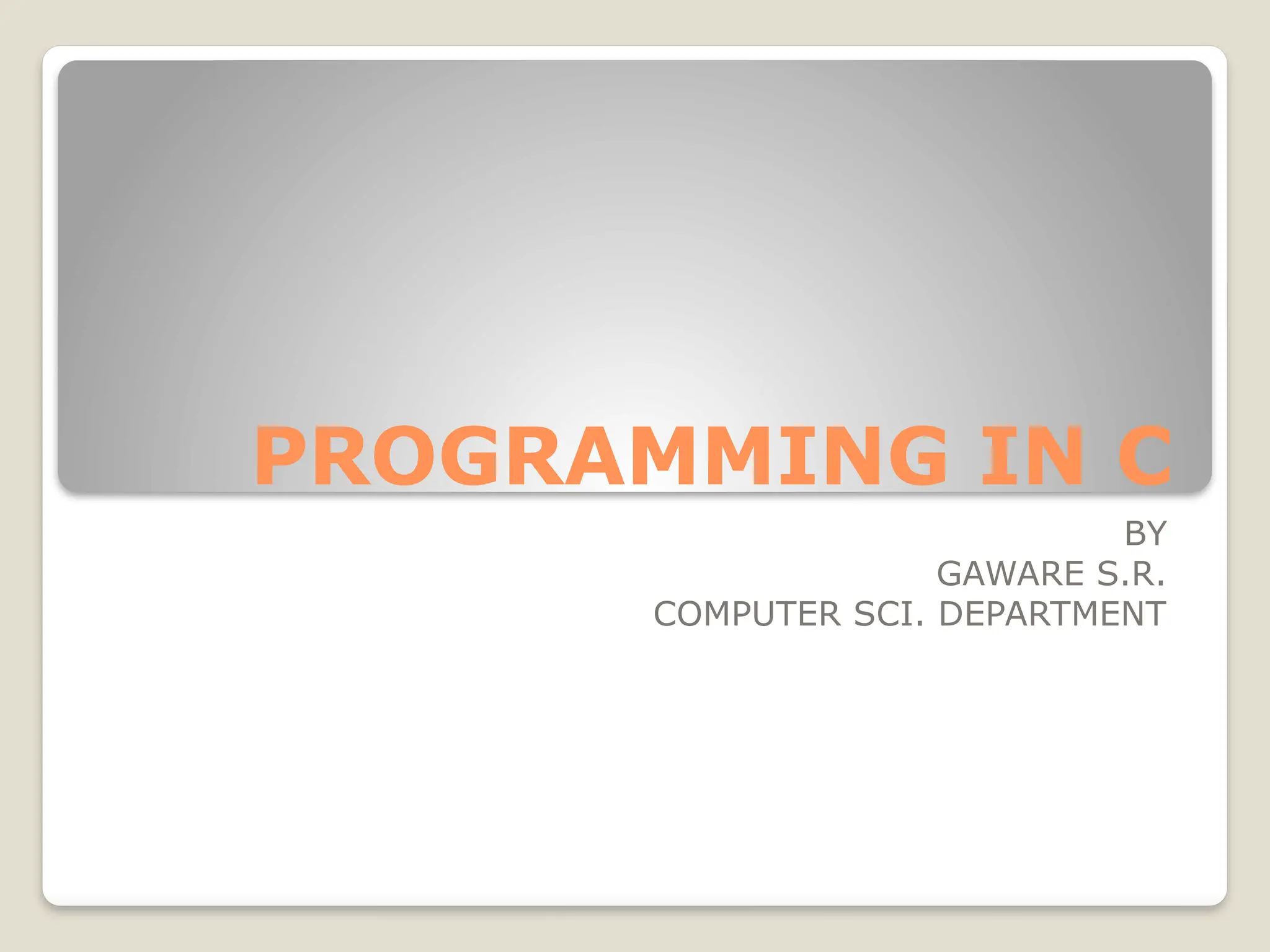 PROGRAMMING IN C

BY
GAWARE S.R.
COMPUTER SCI. DEPARTMENT